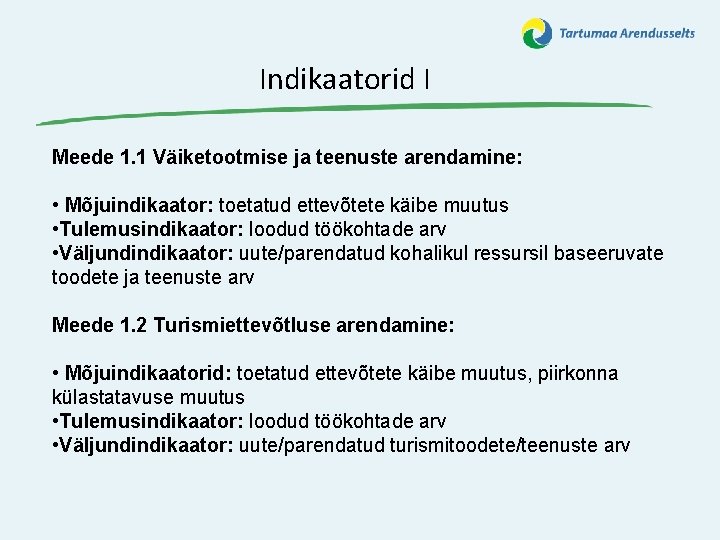 Tartumaa Arendusselts

Indikaatorid I

Meede 1.1 Väiketootmise ja teenuste arendamine:

• Mõjuindikaator: toetatud ettevõtete käibe muutus
•Tulemusindikaator: loodud töökohtade arv
•Väljundindikaator: uute/parendatud kohalikul ressursil baseeruvate toodete ja teenuste arv

Meede 1.2 Turismiettevõtluse arendamine:

• Mõjuindikaatorid: toetatud ettevõtete käibe muutus, piirkonna külastatavuse muutus
•Tulemusindikaator: loodud töökohtade arv
•Väljundindikaator: uute/parendatud turismitoodete/teenuste arv